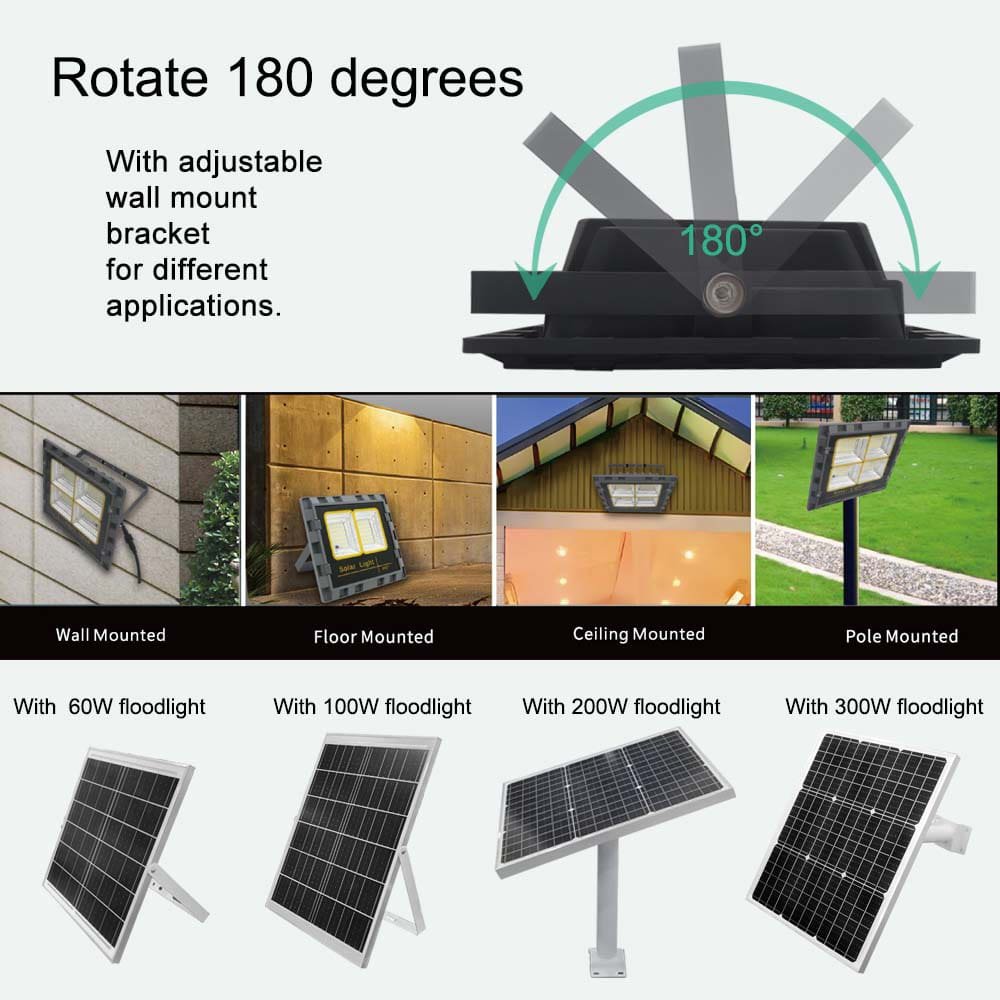 Rotate 180 degrees

With adjustable wall mount bracket for different applications.

180°

Solar Light

Wall Mounted

Floor Mounted

Ceiling Mounted

Pole Mounted

With 60W floodlight

With 100W floodlight

With 200W floodlight

With 300W floodlight